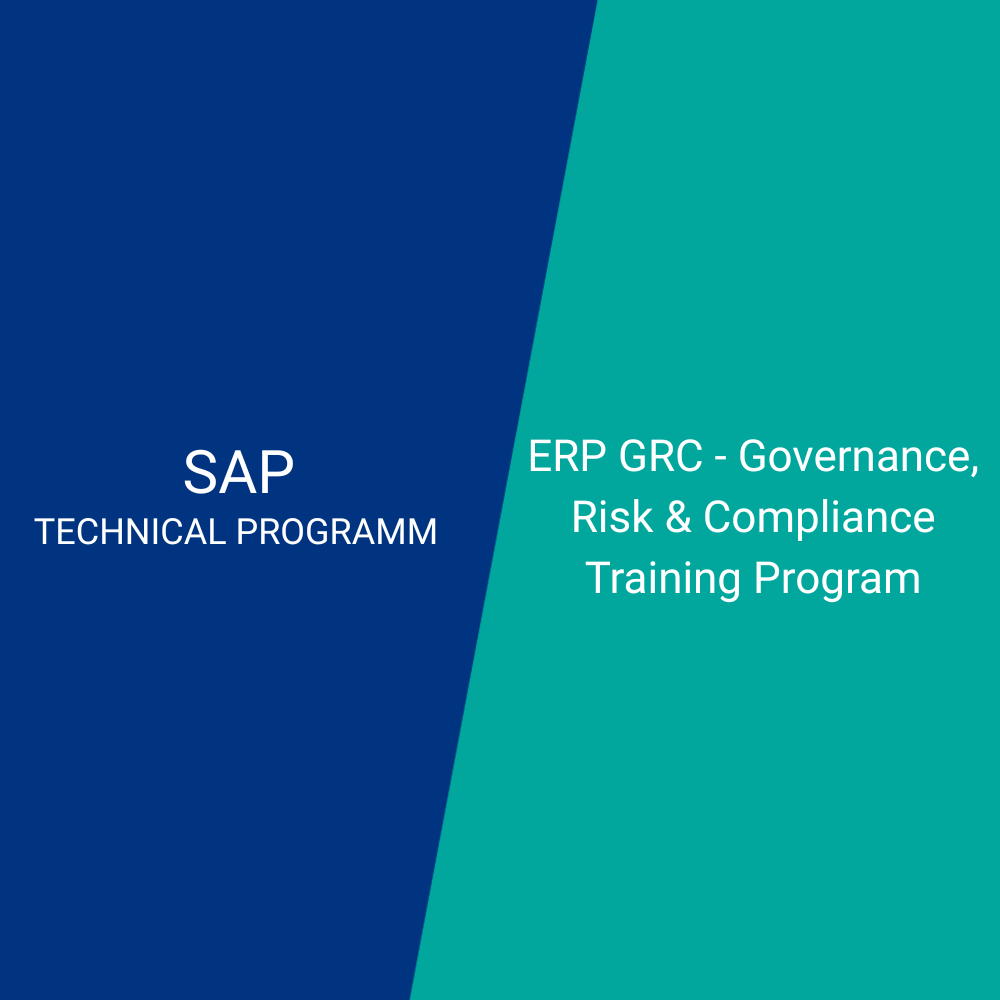 SAP
TECHNICAL PROGRAMM

ERP GRC - Governance, Risk & Compliance Training Program